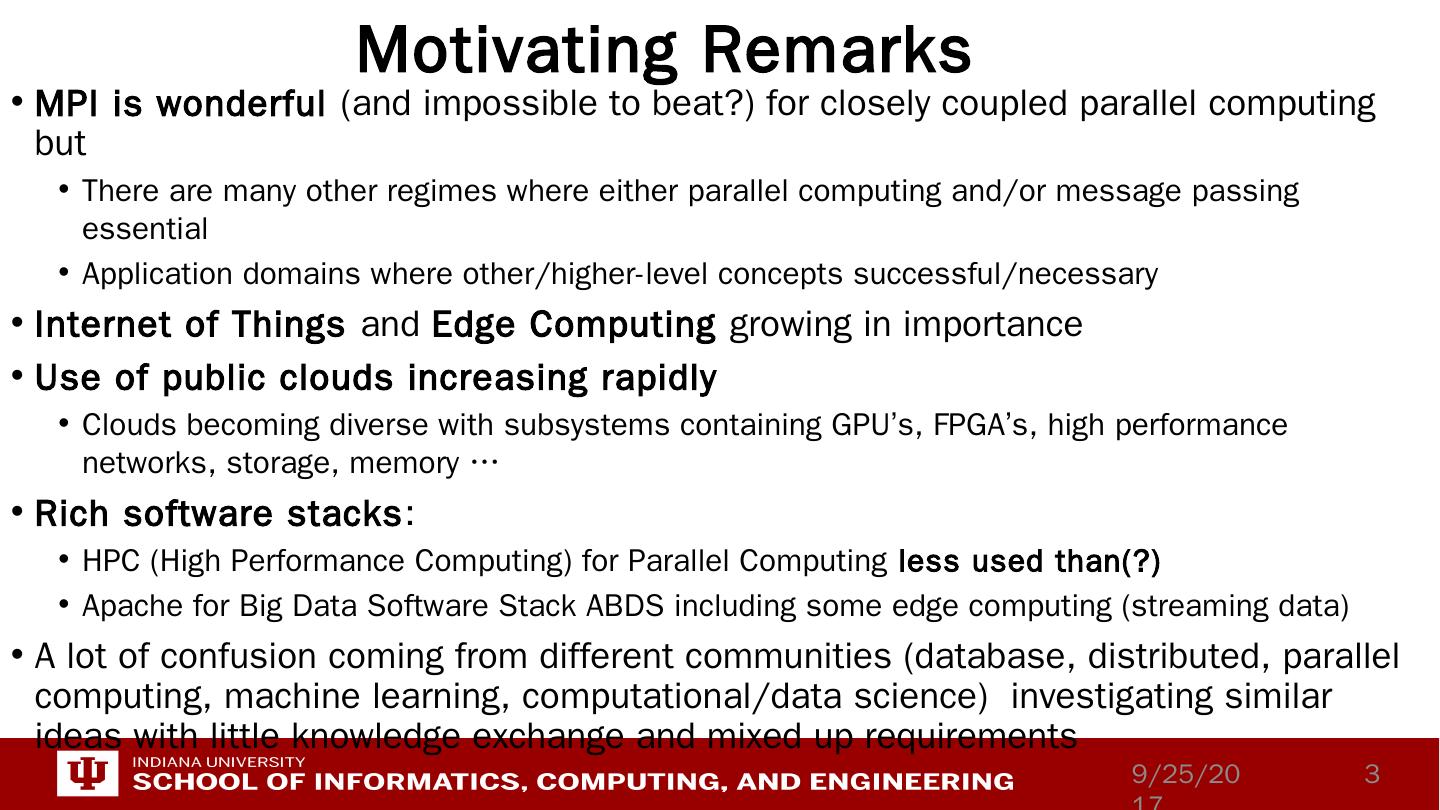 Motivating Remarks

• MPI is wonderful (and impossible to beat?) for closely coupled parallel computing but

• There are many other regimes where either parallel computing and/or message passing essential

• Application domains where other/higher-level concepts successful/necessary

• Internet of Things and Edge Computing growing in importance

• Use of public clouds increasing rapidly

• Clouds becoming diverse with subsystems containing GPU's, FPGA's, high performance networks, storage, memory …

• Rich software stacks:

• HPC (High Performance Computing) for Parallel Computing less used than(?)

• Apache for Big Data Software Stack ABDS including some edge computing (streaming data)

• A lot of confusion coming from different communities (database, distributed, parallel computing, machine learning, computational/data science) investigating similar ideas with little knowledge exchange and mixed up requirements

INDIANA UNIVERSITY
SCHOOL OF INFORMATICS, COMPUTING, AND ENGINEERING

9/25/2017

3